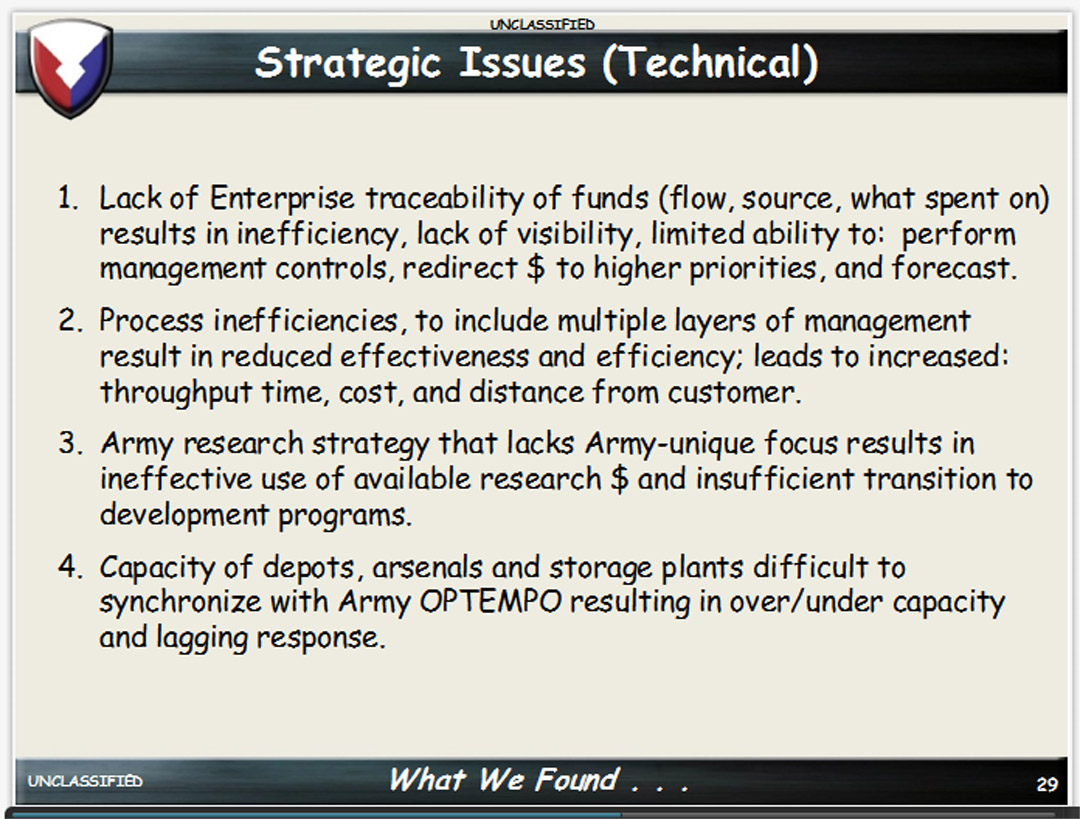 UNCLASSIFIED

Strategic Issues (Technical)

1. Lack of Enterprise traceability of funds (flow, source, what spent on) results in inefficiency, lack of visibility, limited ability to: perform management controls, redirect \$ to higher priorities, and forecast.

2. Process inefficiencies, to include multiple layers of management result in reduced effectiveness and efficiency; leads to increased: throughput time, cost, and distance from customer.

3. Army research strategy that lacks Army-unique focus results in ineffective use of available research \$ and insufficient transition to development programs.

4. Capacity of depots, arsenals and storage plants difficult to synchronize with Army OPTEMPO resulting in over/under capacity and lagging response.

UNCLASSIFIED

What We Found . . .

29